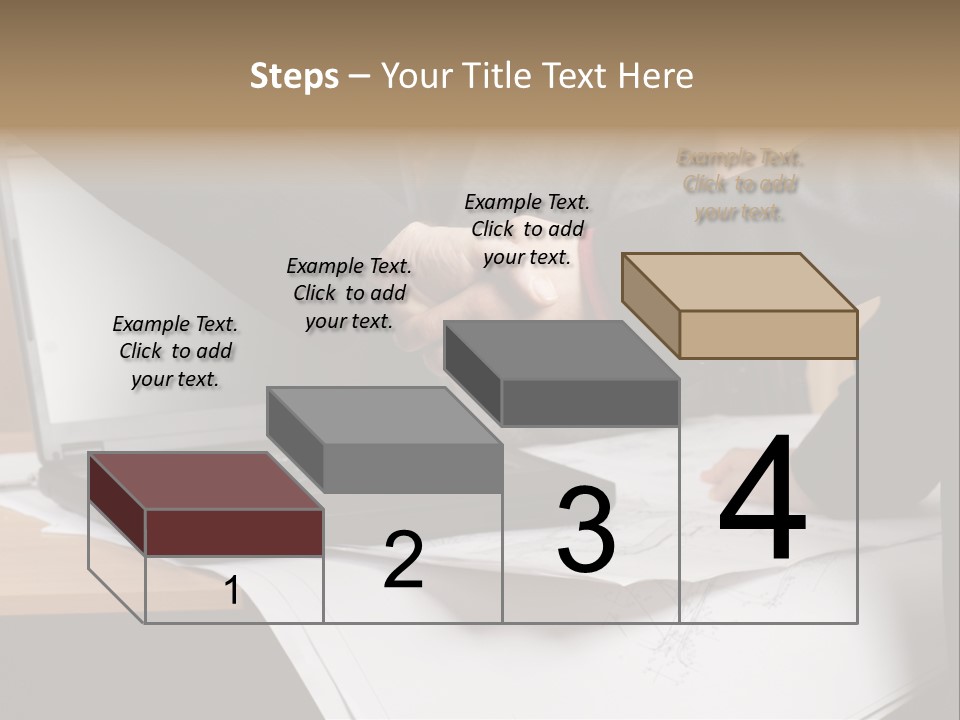 Steps – Your Title Text Here

Example Text. Click to add your text.

Example Text. Click to add your text.

Example Text. Click to add your text.

Example Text. Click to add your text.

1

2

3

4